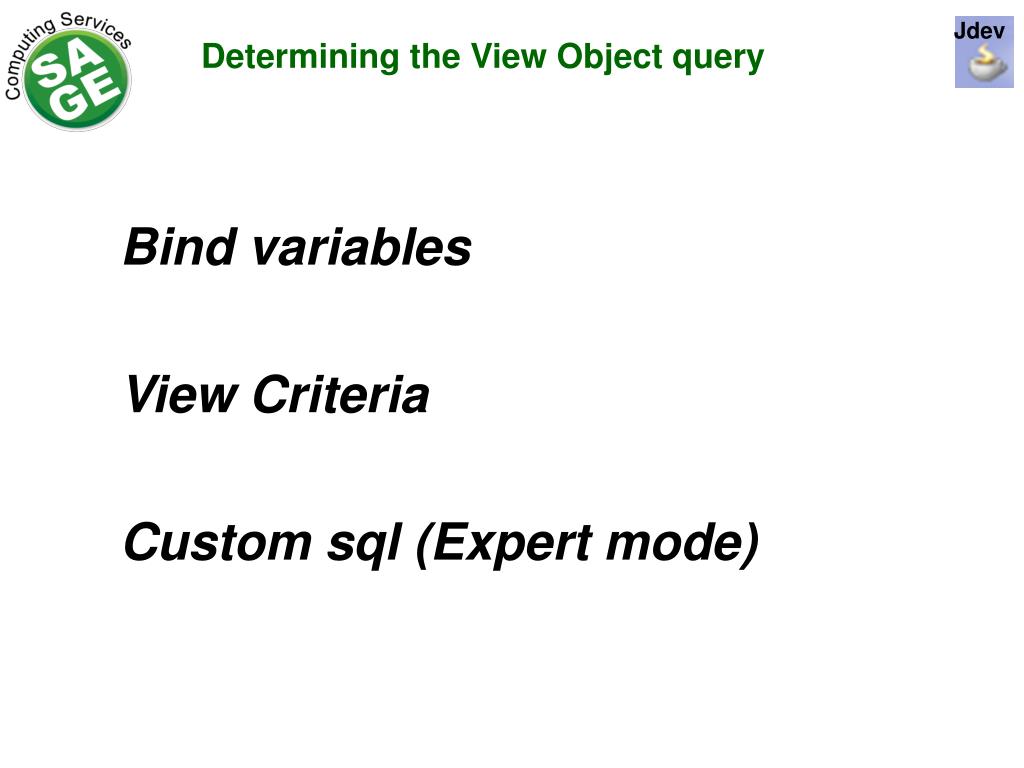 Computing Services
SAGE

Determining the View Object query

Jdev

Bind variables

View Criteria

Custom sql (Expert mode)